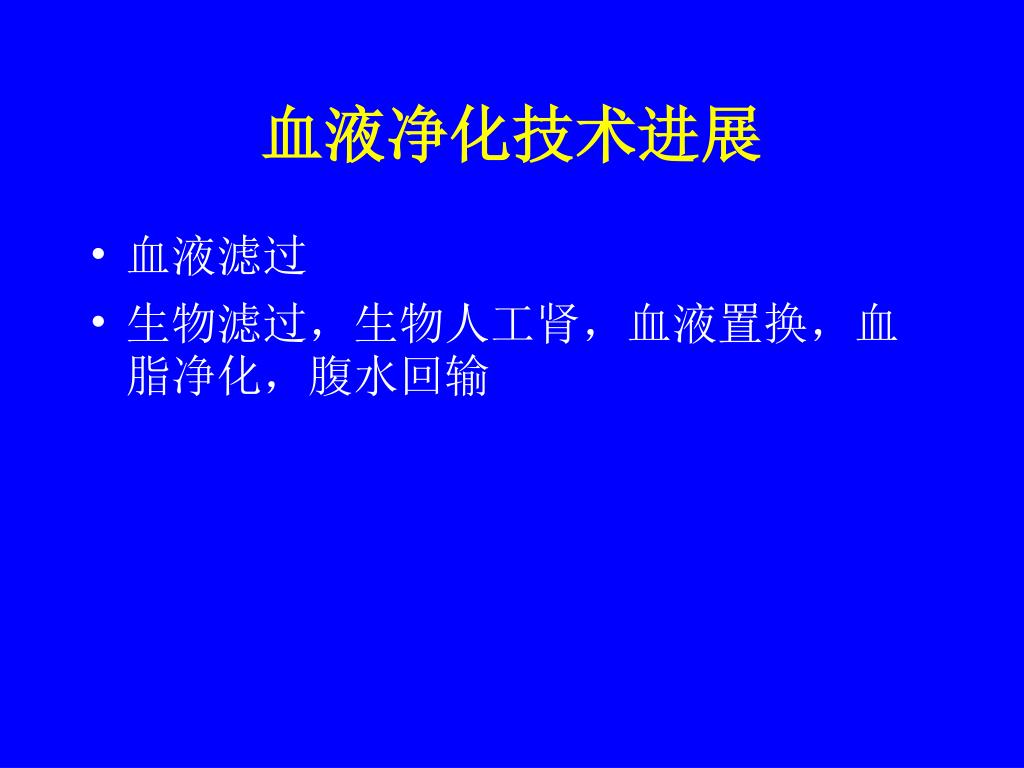 血液净化技术进展

• 血液滤过
• 生物滤过，生物人工肾，血液置换，血脂净化，腹水回输